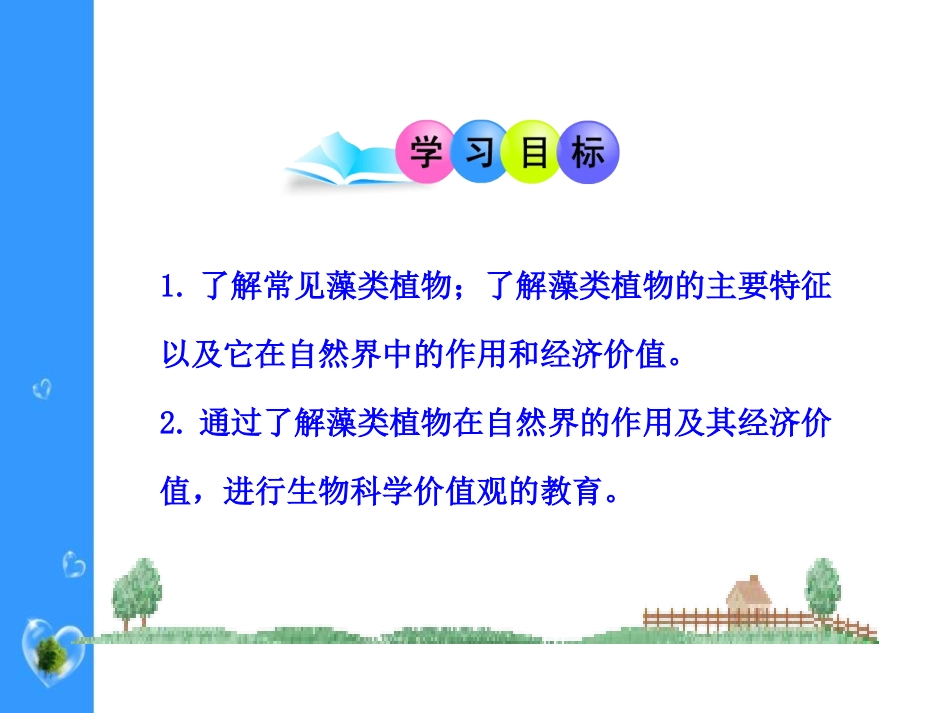 学习目标

1. 了解常见藻类植物；了解藻类植物的主要特征以及它在自然界中的作用和经济价值。

2. 通过了解藻类植物在自然界的作用及其经济价值，进行生物科学价值观的教育。